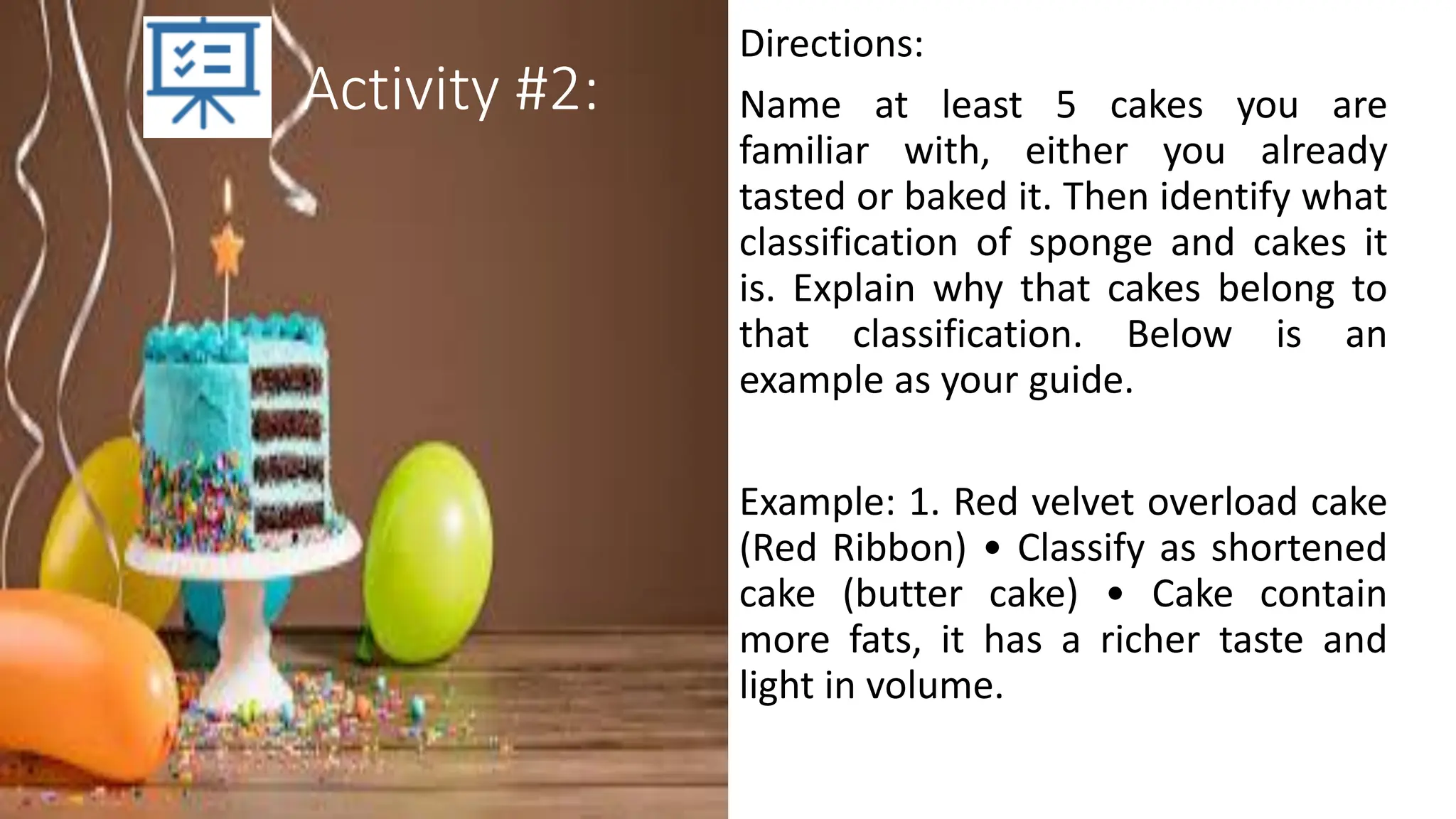 Activity #2:

Directions:

Name at least 5 cakes you are familiar with, either you already tasted or baked it. Then identify what classification of sponge and cakes it is. Explain why that cakes belong to that classification. Below is an example as your guide.

Example: 1. Red velvet overload cake (Red Ribbon) • Classify as shortened cake (butter cake) • Cake contain more fats, it has a richer taste and light in volume.